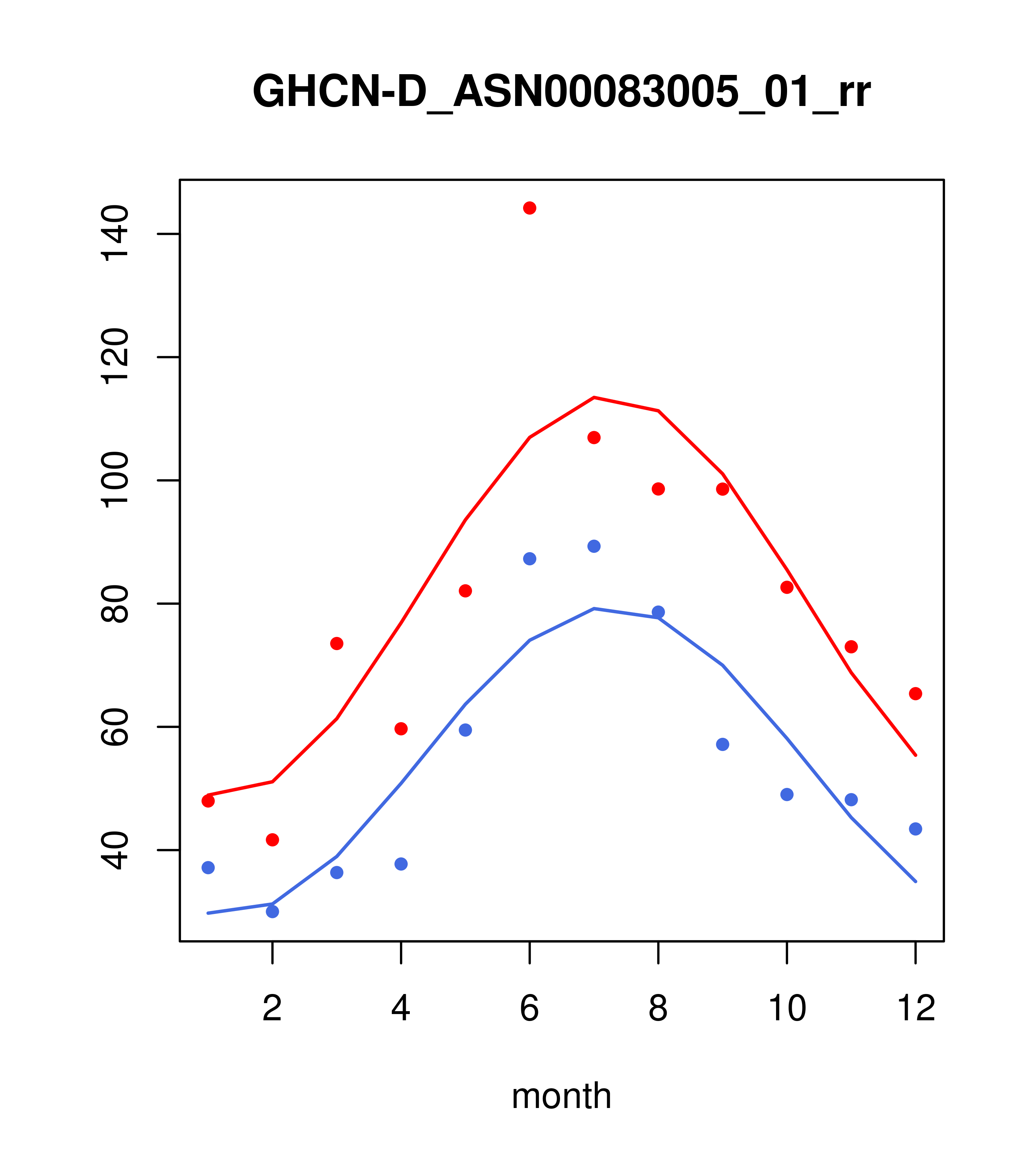 GHCN-D_ASN00083005_01_rr

140
120
100
80
60
40

2
4
6
8
10
12

month